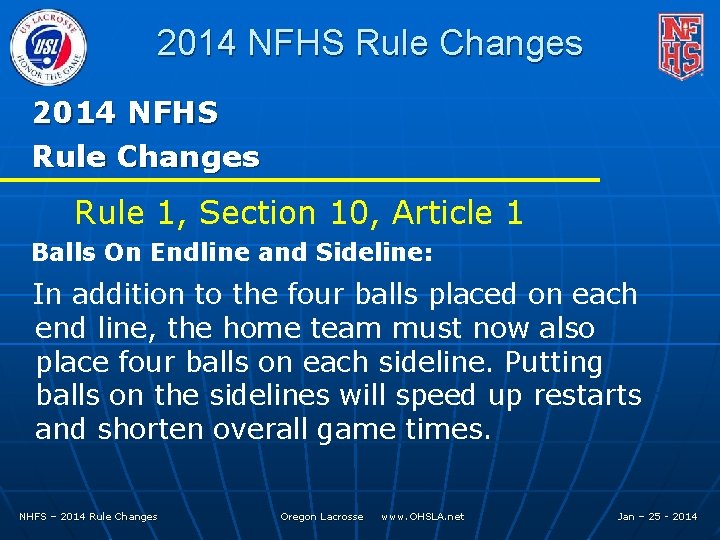 US LACROSSE
USL
HONOR THE GAME

2014 NFHS Rule Changes

NFHS

2014 NFHS
Rule Changes

Rule 1, Section 10, Article 1

Balls On Endline and Sideline:

In addition to the four balls placed on each end line, the home team must now also place four balls on each sideline. Putting balls on the sidelines will speed up restarts and shorten overall game times.

NHFS – 2014 Rule Changes    Oregon Lacrosse    www.OHSLA.net    Jan – 25 - 2014